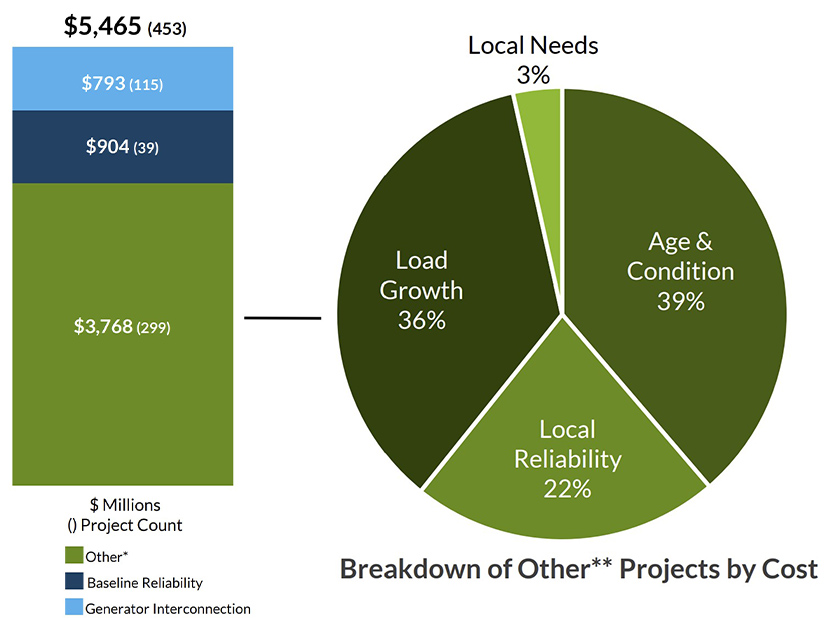 $5,465 (453)

$793 (115)

$904 (39)

$3,768 (299)

$ Millions
() Project Count

Other*
Baseline Reliability
Generator Interconnection

Local Needs
3%

Load Growth
36%

Age & Condition
39%

Local Reliability
22%

Breakdown of Other** Projects by Cost